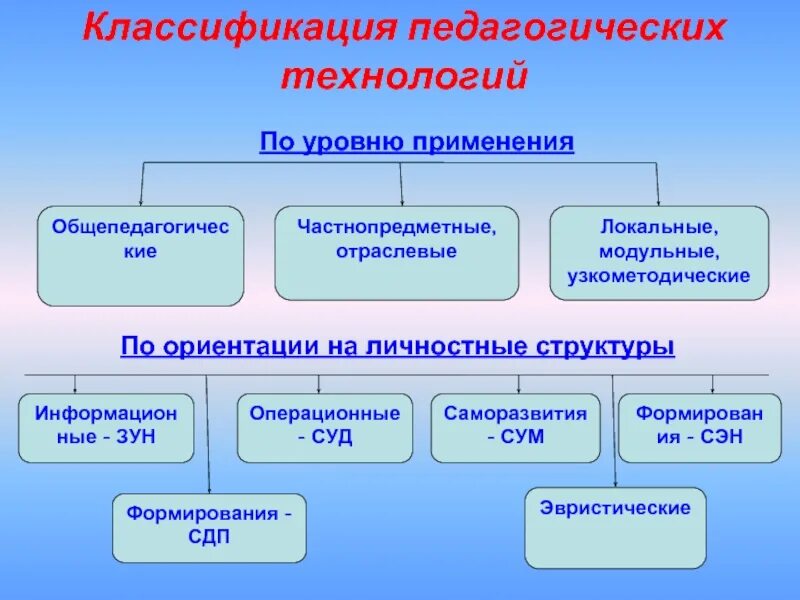 Классификация педагогических технологий

По уровню применения

Общепедагогичес кие

Частнопредметные, отраслевые

Локальные, модульные, узкометодические

По ориентации на личностные структуры

Информацион ные - ЗУН

Операционные - СУД

Саморазвития - СУМ

Формирован ия - СЭН

Формирования - СДП

Эвристические